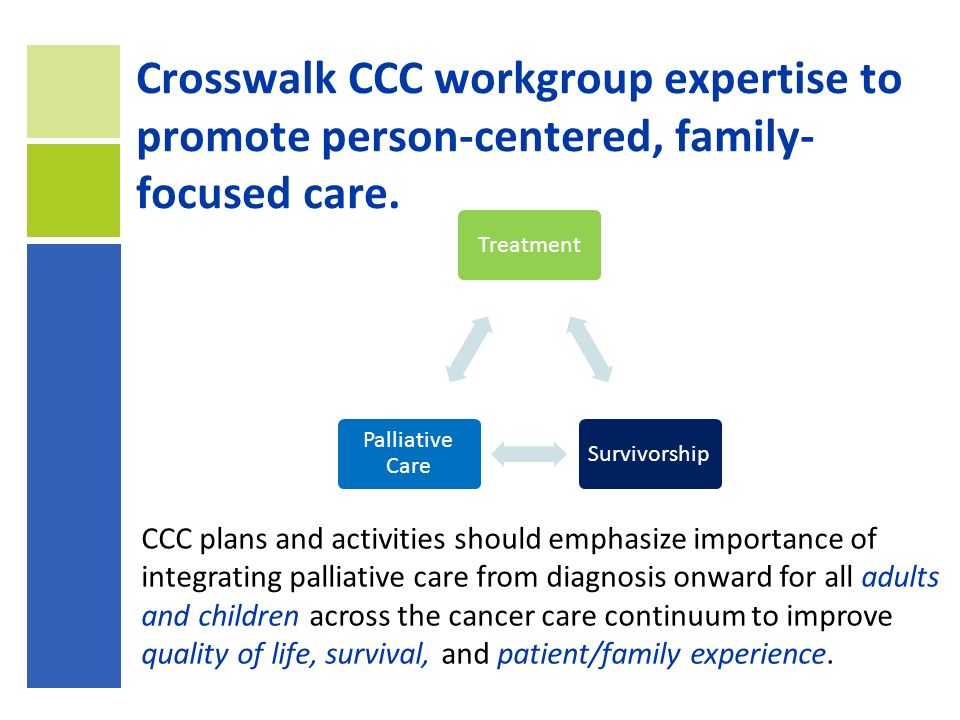 Crosswalk CCC workgroup expertise to promote person-centered, family-focused care.

Treatment

Palliative Care

Survivorship

CCC plans and activities should emphasize importance of integrating palliative care from diagnosis onward for all adults and children across the cancer care continuum to improve quality of life, survival, and patient/family experience.